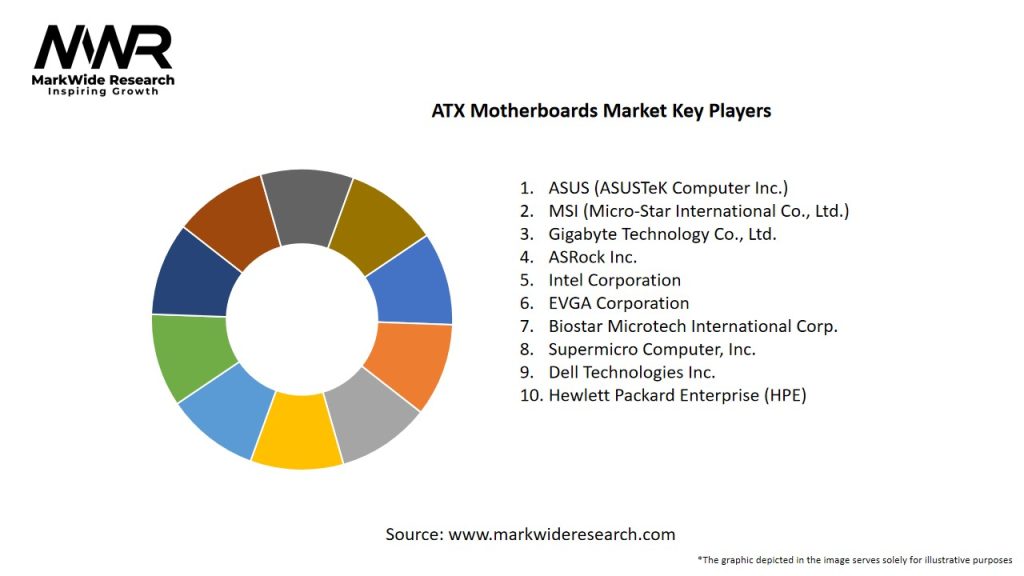 MWR
MarkWide Research
Inspiring Growth

ATX Motherboards Market Key Players

1. ASUS (ASUSTeK Computer Inc.)
2. MSI (Micro-Star International Co., Ltd.)
3. Gigabyte Technology Co., Ltd.
4. ASRock Inc.
5. Intel Corporation
6. EVGA Corporation
7. Biostar Microtech International Corp.
8. Supermicro Computer, Inc.
9. Dell Technologies Inc.
10. Hewlett Packard Enterprise (HPE)

Source: www.markwideresearch.com

*The graphic depicted in the image serves solely for illustrative purposes